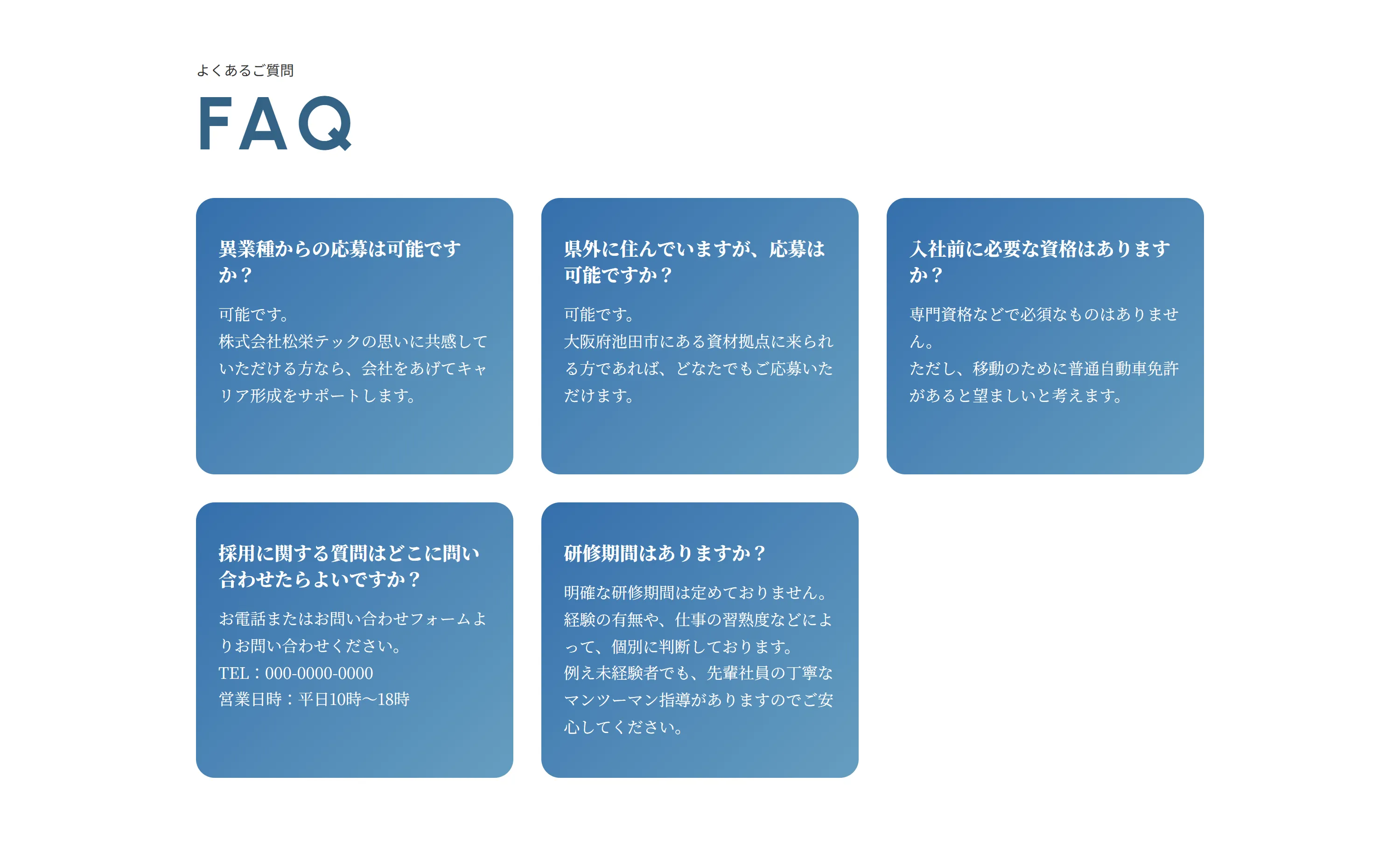 よくあるご質問

FAQ

異業種からの応募は可能ですか？

可能です。
株式会社松栄テックの思いに共感していただける方なら、会社をあげてキャリア形成をサポートします。

県外に住んでいますが、応募は可能ですか？

可能です。
大阪府池田市にある資材拠点に来られる方であれば、どなたでもご応募いただけます。

入社前に必要な資格はありますか？

専門資格などで必須なものはありません。
ただし、移動のために普通自動車免許があると望ましいと考えます。

採用に関する質問はどこに問い合わせたらよいですか？

お電話またはお問い合わせフォームよりお問い合わせください。
TEL：000-0000-0000
営業日時：平日10時〜18時

研修期間はありますか？

明確な研修期間は定めておりません。
経験の有無や、仕事の習熟度などによって、個別に判断しております。
例え未経験者でも、先輩社員の丁寧なマンツーマン指導がありますのでご安心してください。